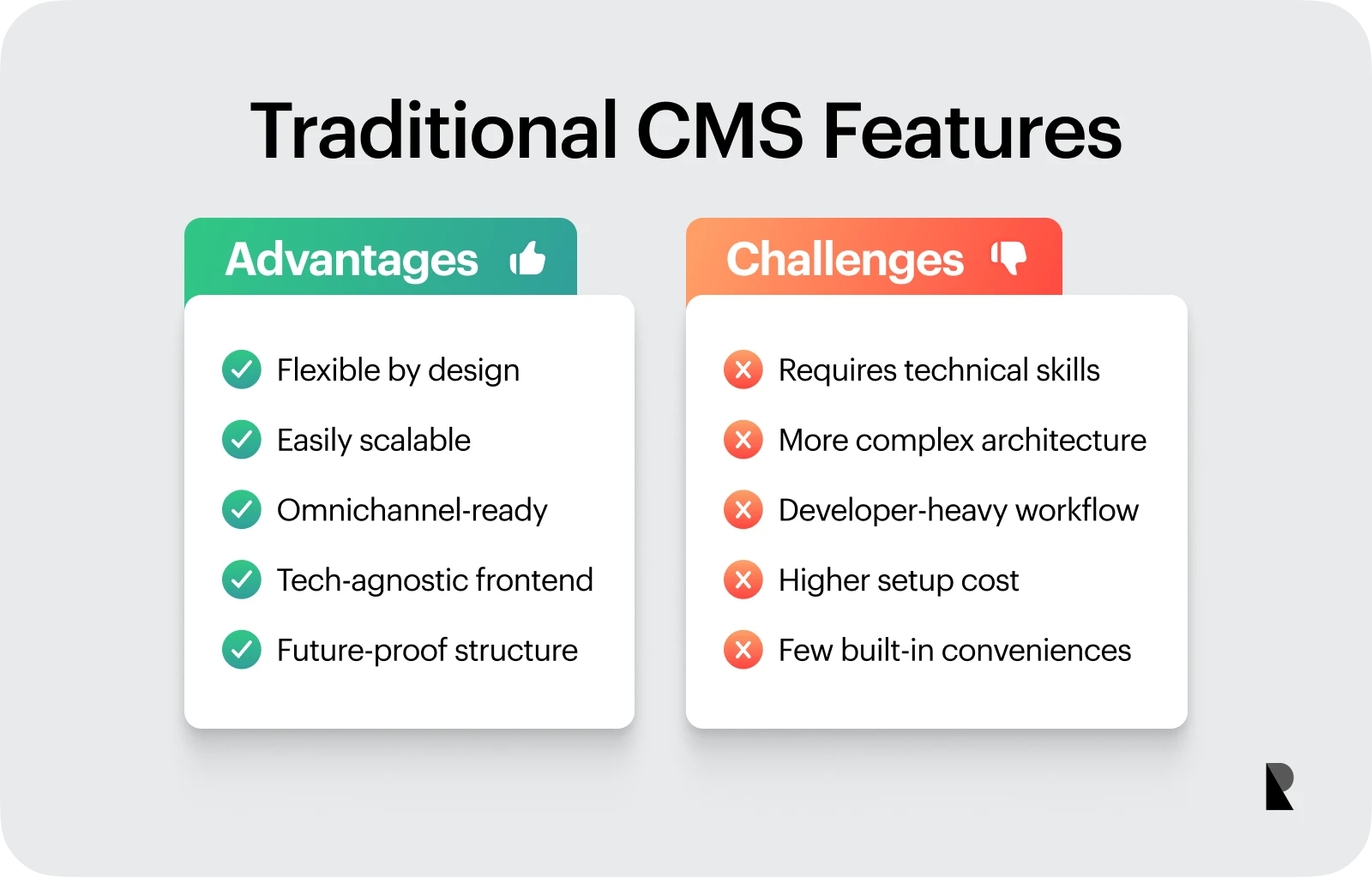 Traditional CMS Features

Advantages

Flexible by design

Easily scalable

Omnichannel-ready

Tech-agnostic frontend

Future-proof structure

Challenges

Requires technical skills

More complex architecture

Developer-heavy workflow

Higher setup cost

Few built-in conveniences